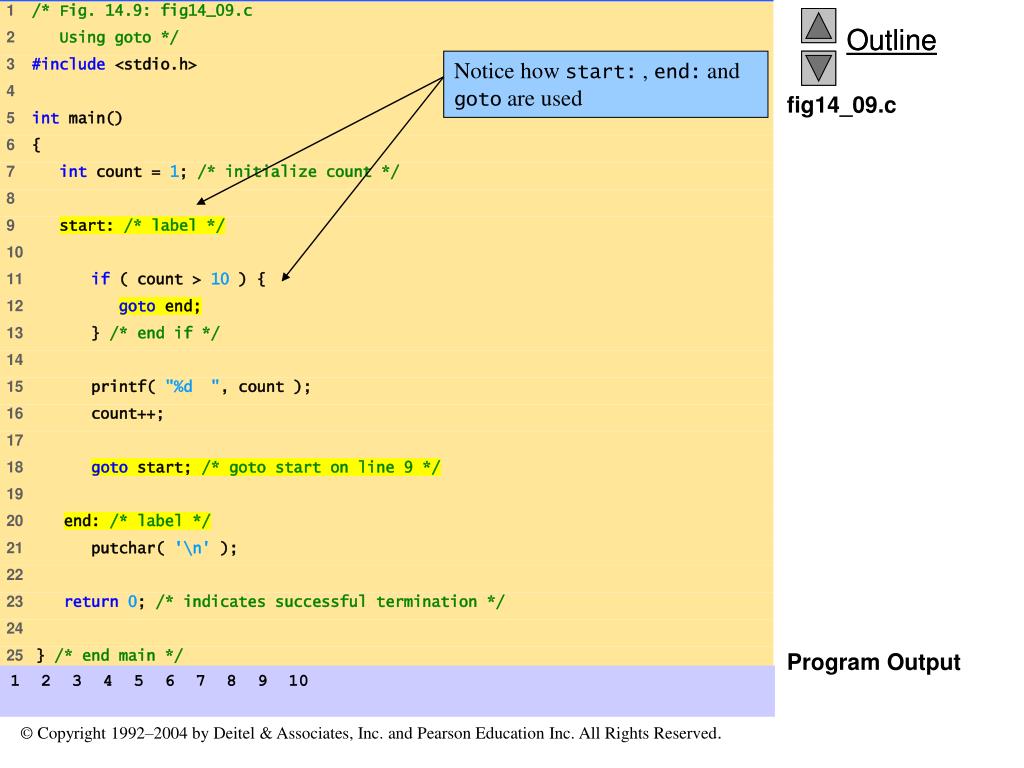 1 /* Fig. 14.9: fig14_09.c
2 Using goto */
3 #include <stdio.h>
4
5 int main()
6 {
7 int count = 1; /* initialize count */
8
9 start: /* label */
10
11 if ( count > 10 ) {
12 goto end;
13 } /* end if */
14
15 printf( "%d ", count );
16 count++;
17
18 goto start; /* goto start on line 9 */
19
20 end: /* label */
21 putchar( '\n' );
22
23 return 0; /* indicates successful termination */
24
25 } /* end main */

Notice how start: , end: and goto are used

Outline

fig14_09.c

Program Output

1 2 3 4 5 6 7 8 9 10

© Copyright 1992–2004 by Deitel & Associates, Inc. and Pearson Education Inc. All Rights Reserved.